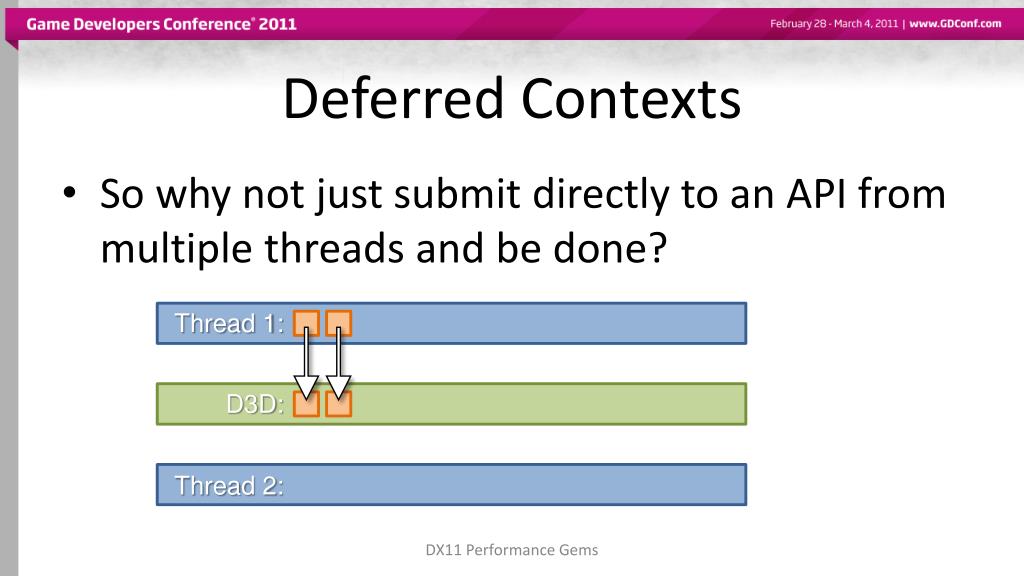 Game Developers Conference® 2011

February 28 - March 4, 2011 | www.GDConf.com

Deferred Contexts

• So why not just submit directly to an API from multiple threads and be done?

Thread 1:

D3D:

Thread 2:

DX11 Performance Gems